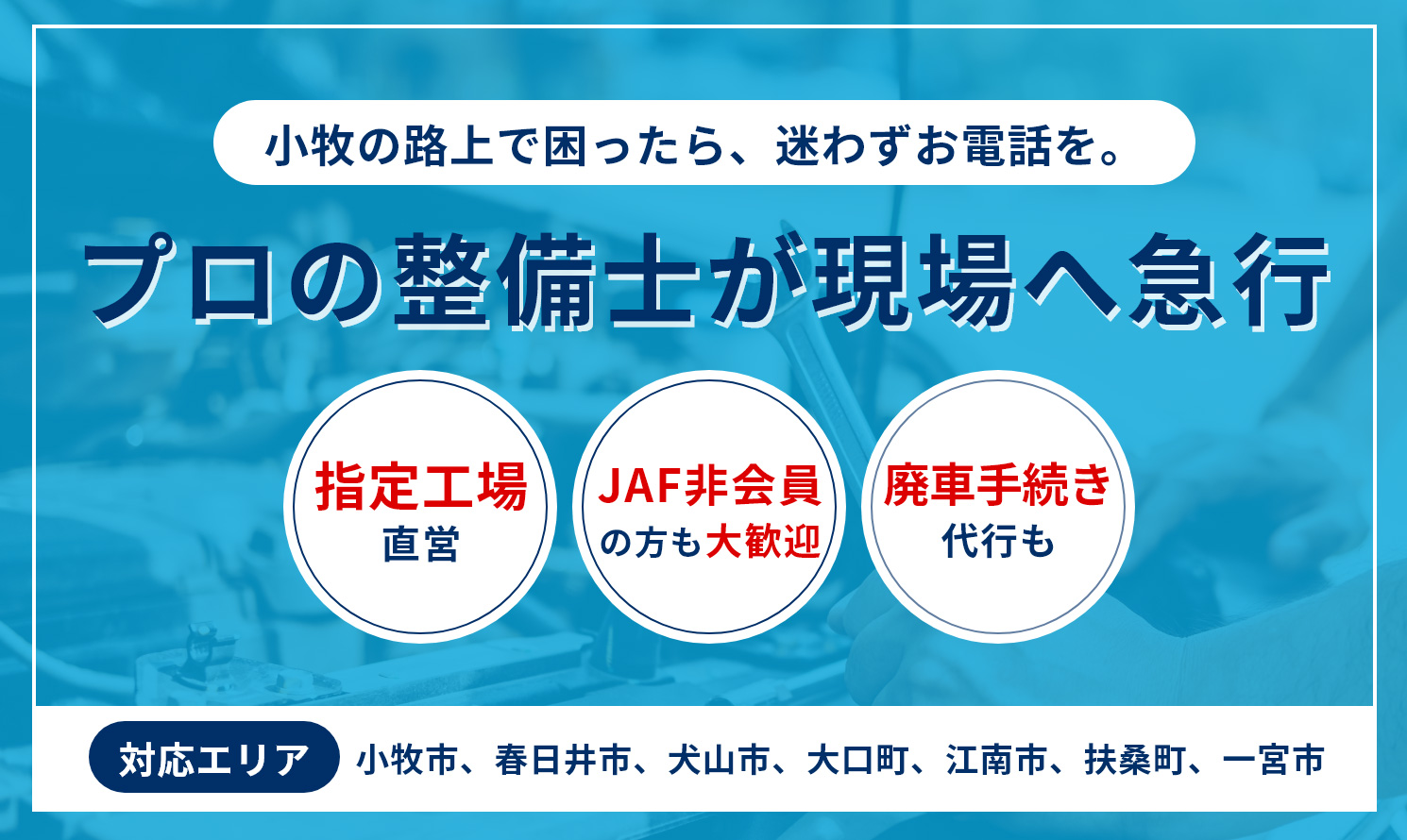 小牧の路上で困ったら、迷わずお電話を。

プロの整備士が現場へ急行

指定工場
直営

JAF非会員
の方も大歓迎

廃車手続き
代行も

対応エリア 小牧市、春日井市、犬山市、大口町、江南市、扶桑町、一宮市